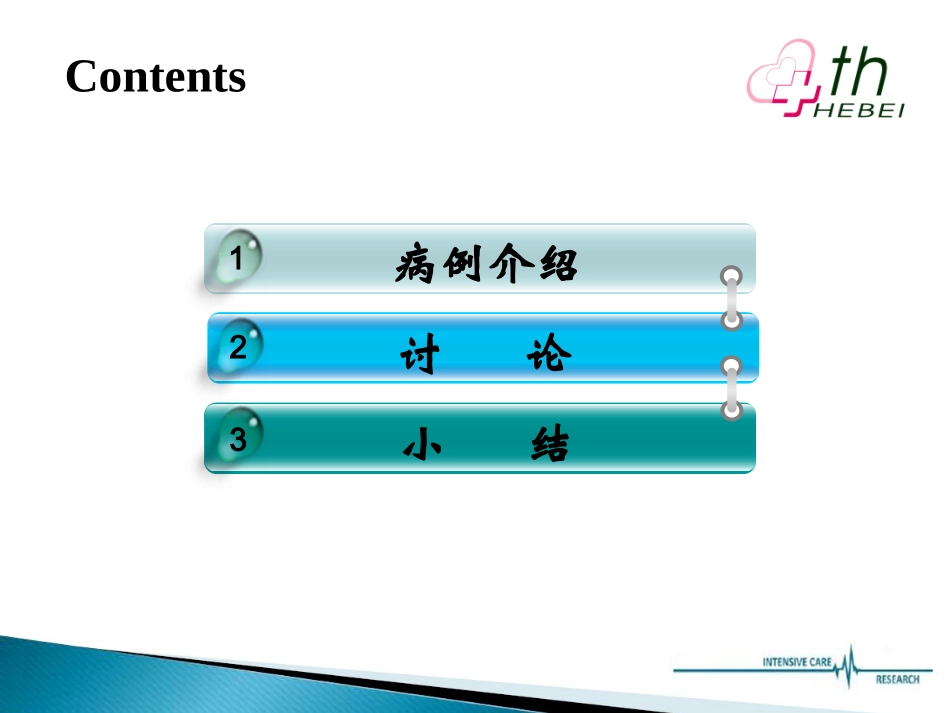 Contents

th HEBEI

1 病例介绍

2 讨 论

3 小 结

INTENSIVE CARE
RESEARCH